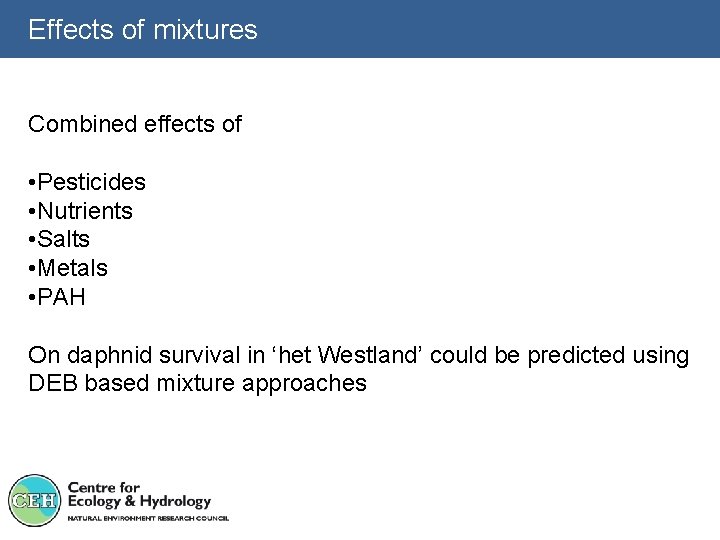 Effects of mixtures

Combined effects of

•Pesticides
•Nutrients
•Salts
•Metals
•PAH

On daphnid survival in ‘het Westland’ could be predicted using DEB based mixture approaches

CEH
Centre for Ecology & Hydrology
NATURAL ENVIRONMENT RESEARCH COUNCIL